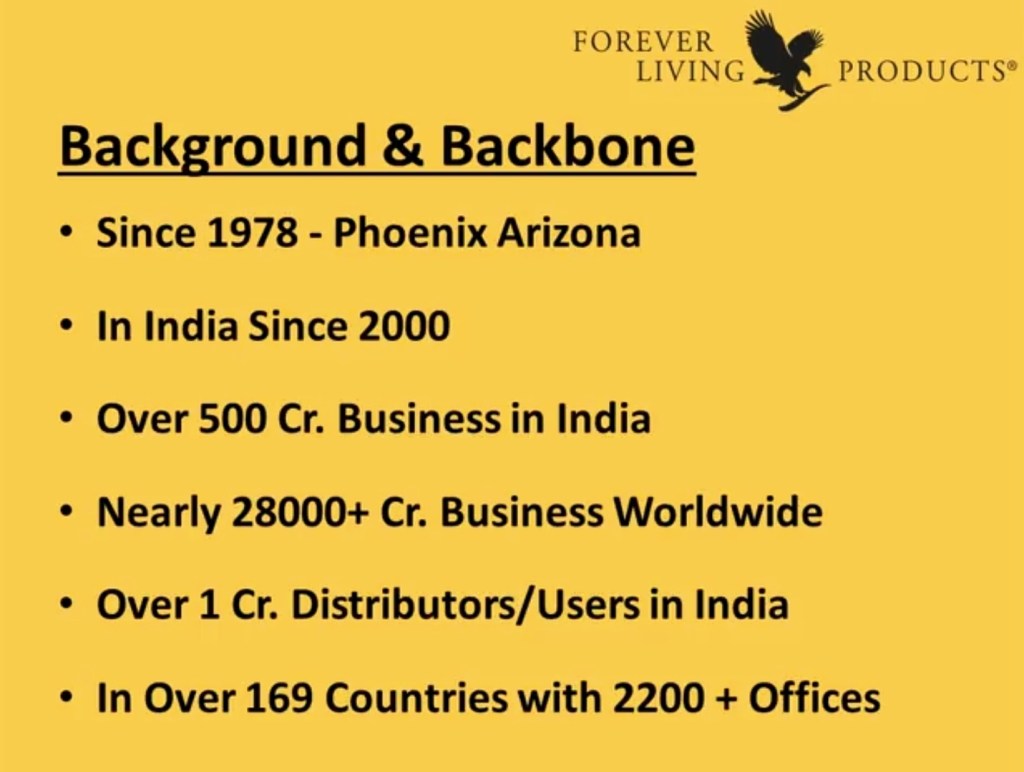 FOREVER LIVING PRODUCTS®

Background & Backbone

• Since 1978 - Phoenix Arizona

• In India Since 2000

• Over 500 Cr. Business in India

• Nearly 28000+ Cr. Business Worldwide

• Over 1 Cr. Distributors/Users in India

• In Over 169 Countries with 2200 + Offices